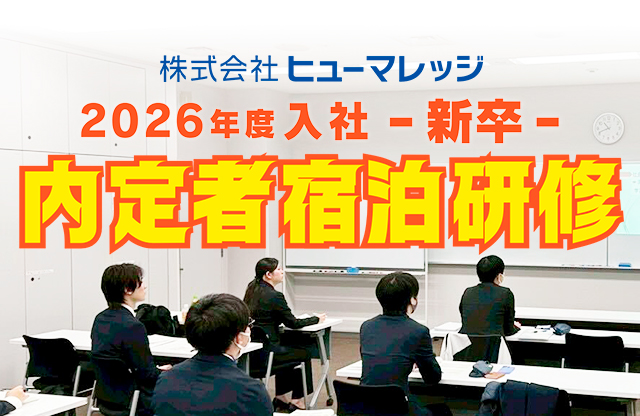 株式会社 ヒューマレッジ

2026年度入社 -新卒-

内定者宿泊研修